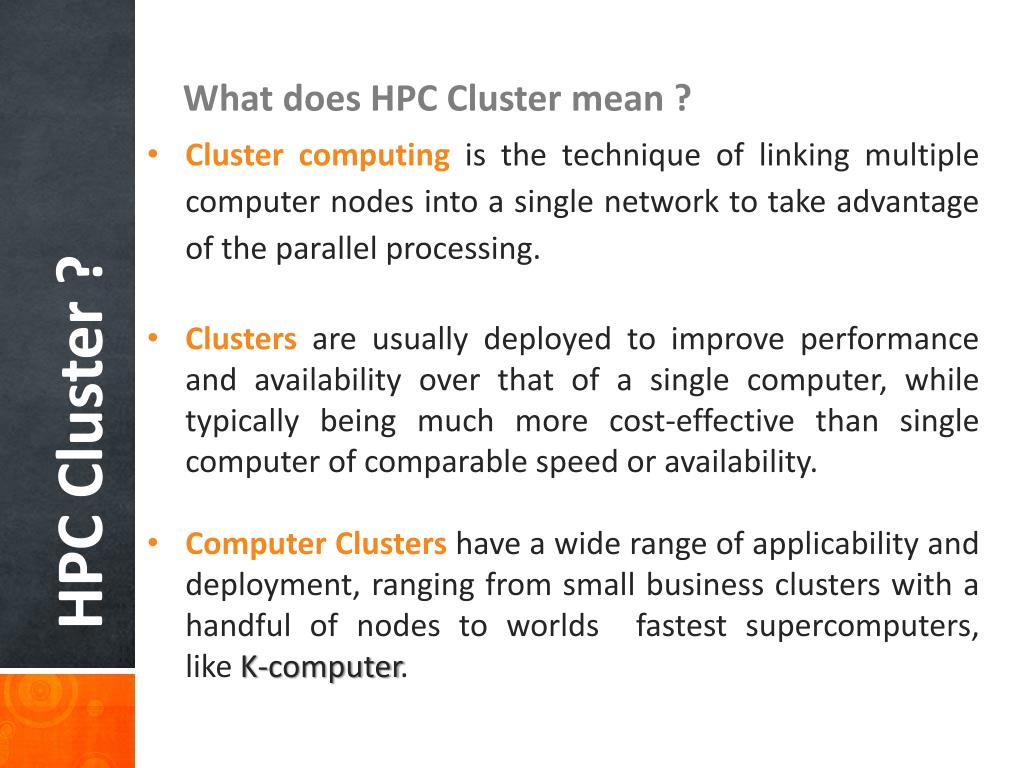 HPC Cluster ?

What does HPC Cluster mean ?

• Cluster computing is the technique of linking multiple computer nodes into a single network to take advantage of the parallel processing.

• Clusters are usually deployed to improve performance and availability over that of a single computer, while typically being much more cost-effective than single computer of comparable speed or availability.

• Computer Clusters have a wide range of applicability and deployment, ranging from small business clusters with a handful of nodes to worlds fastest supercomputers, like K-computer.